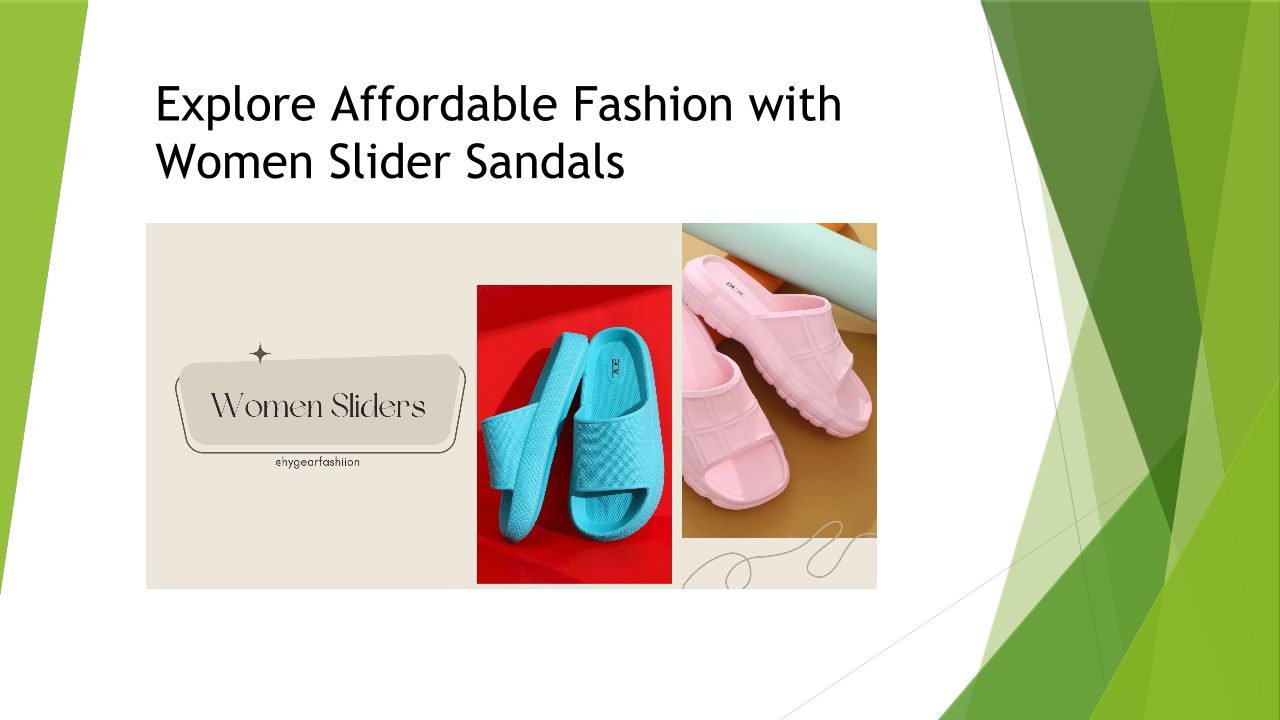 Explore Affordable Fashion with Women Slider Sandals

Women Sliders

@hygearfashiion